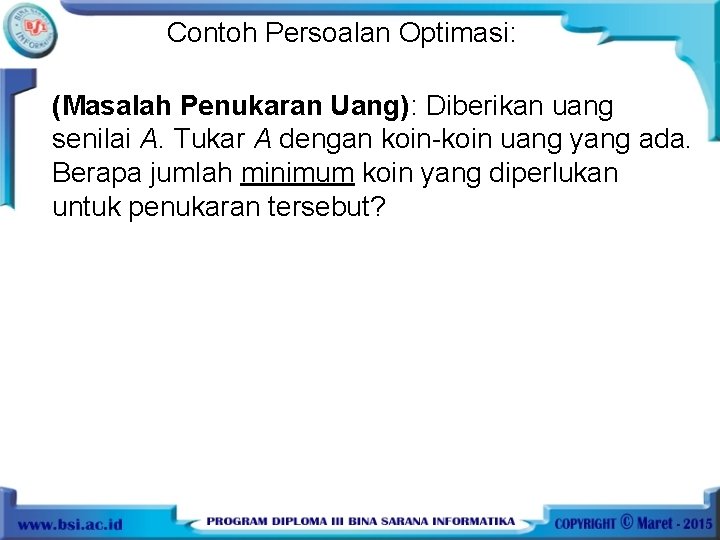 BINA SARANA INFORMATIKA
BSI

Contoh Persoalan Optimasi:

(Masalah Penukaran Uang): Diberikan uang senilai A. Tukar A dengan koin-koin uang yang ada. Berapa jumlah minimum koin yang diperlukan untuk penukaran tersebut?

www.bsi.ac.id

PROGRAM DIPLOMA III BINA SARANA INFORMATIKA

COPYRIGHT © Maret - 2015